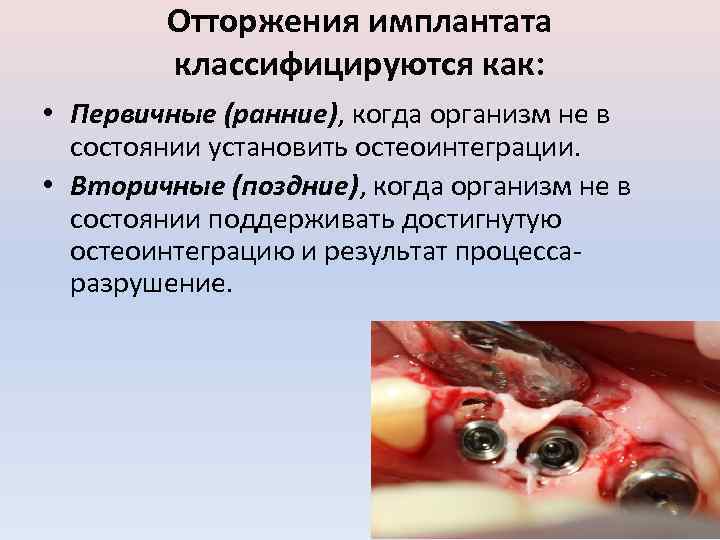 Отторжения имплантата классифицируются как:

• Первичные (ранние), когда организм не в состоянии установить остеоинтеграции.

• Вторичные (поздние), когда организм не в состоянии поддерживать достигнутую остеоинтеграцию и результат процесса-разрушение.